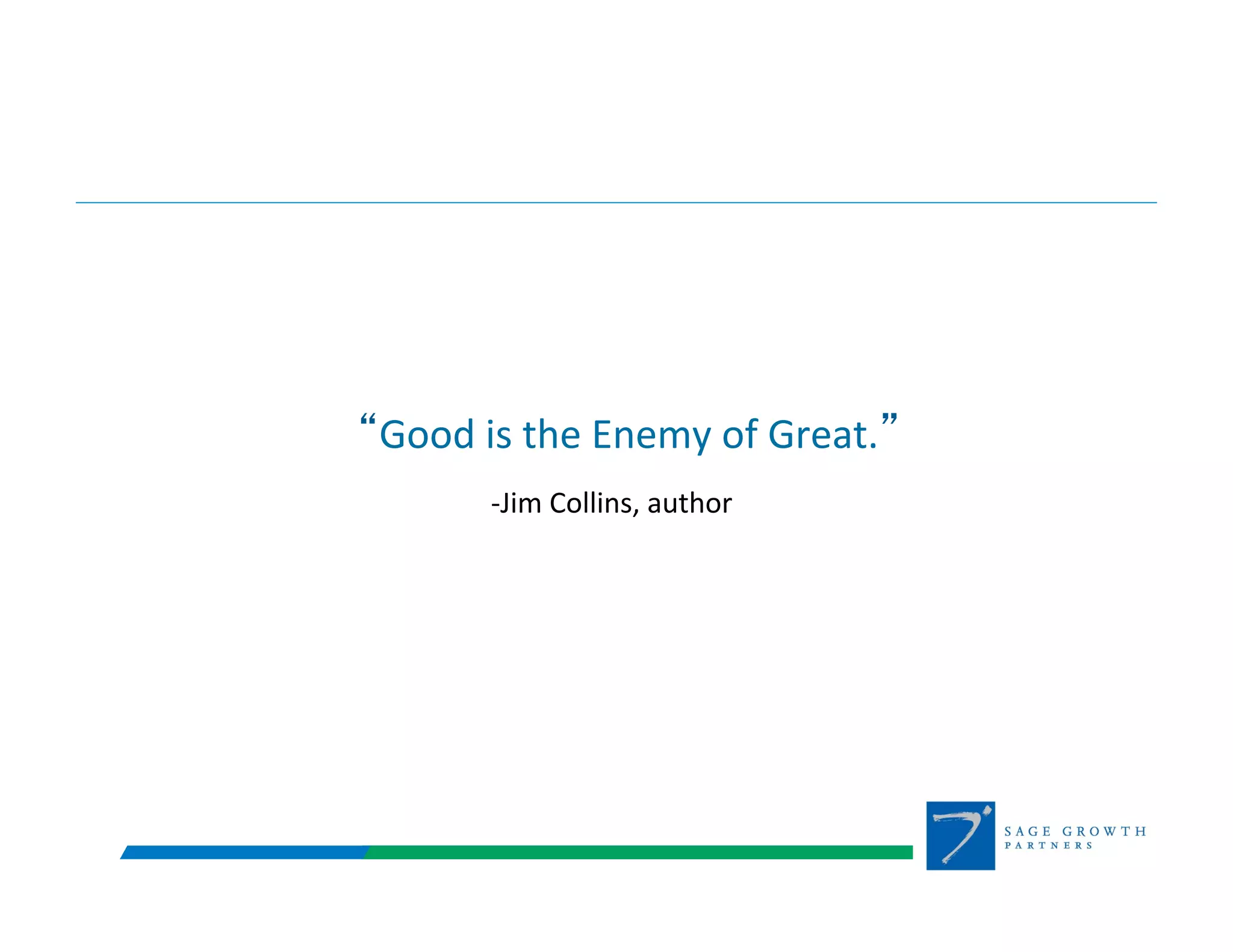 “Good is the Enemy of Great.”

-Jim Collins, author

SAGE GROWTH
PARTNERS